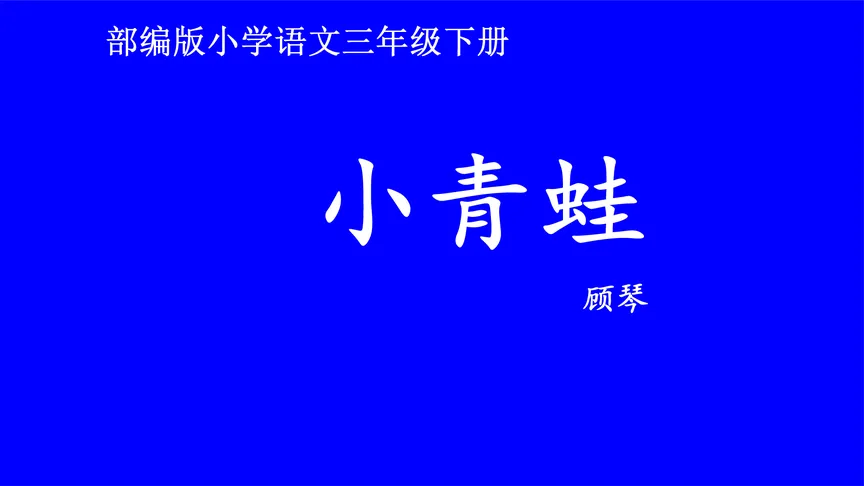 部编版小学语文三年级下册

小青蛙

顾琴